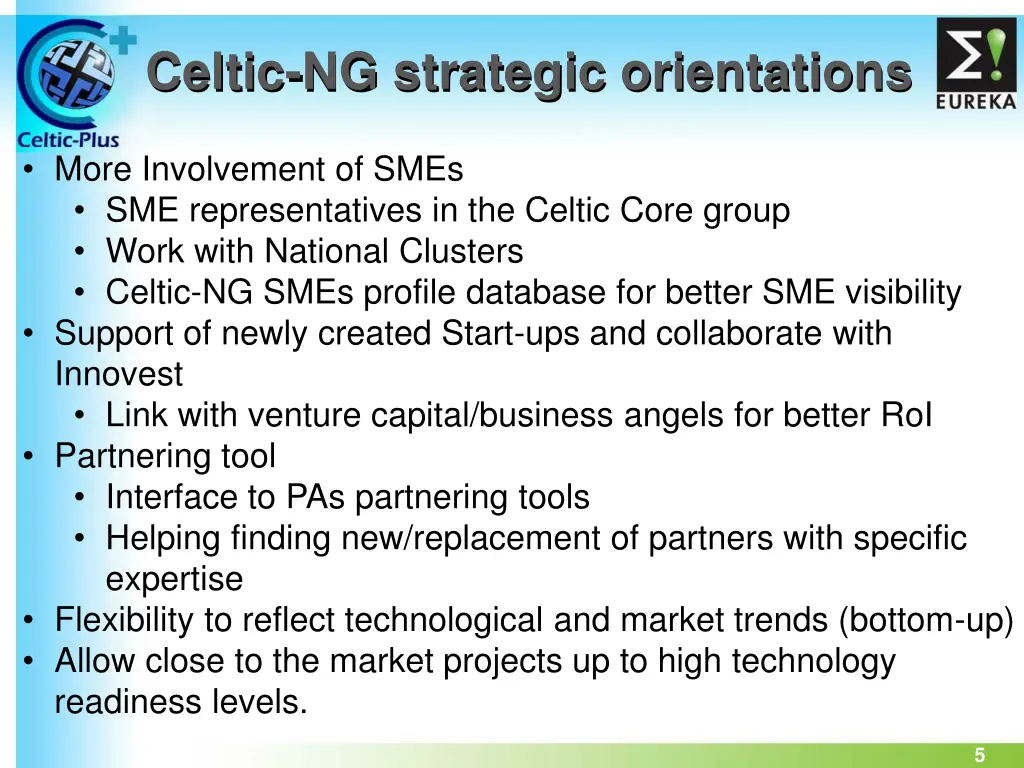 Celtic-Plus

Celtic-NG strategic orientations

EUREKA

• More Involvement of SMEs
  • SME representatives in the Celtic Core group
  • Work with National Clusters
  • Celtic-NG SMEs profile database for better SME visibility
• Support of newly created Start-ups and collaborate with Innovest
  • Link with venture capital/business angels for better RoI
• Partnering tool
  • Interface to PAs partnering tools
  • Helping finding new/replacement of partners with specific expertise
• Flexibility to reflect technological and market trends (bottom-up)
• Allow close to the market projects up to high technology readiness levels.

5